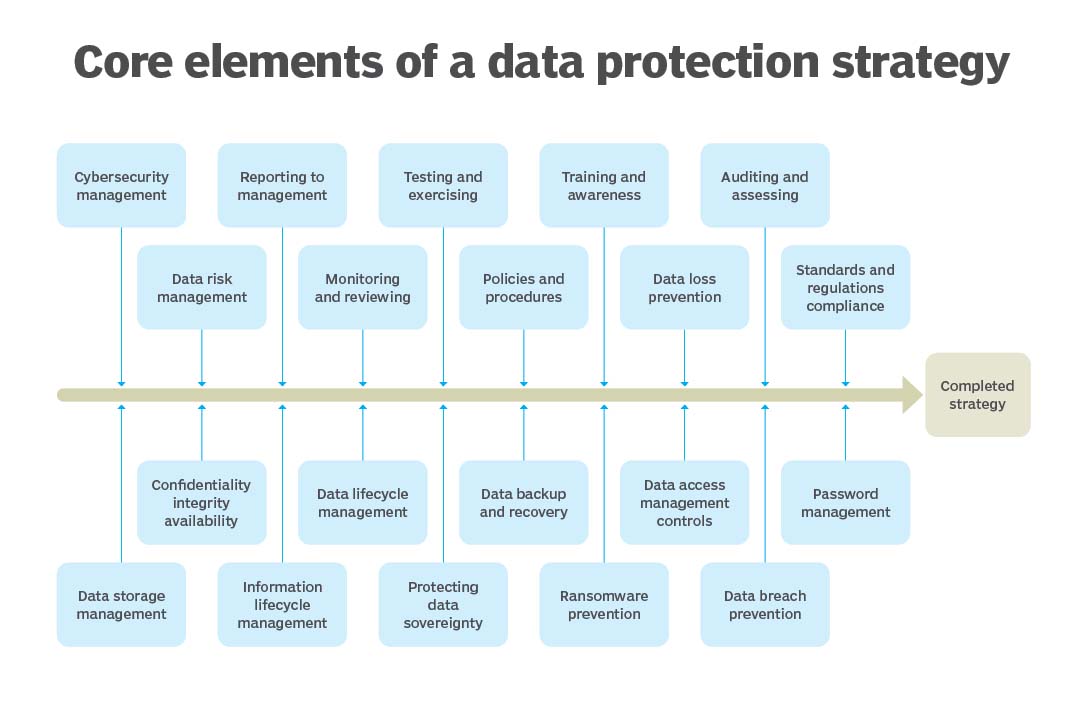 Core elements of a data protection strategy

Cybersecurity management

Reporting to management

Testing and exercising

Training and awareness

Auditing and assessing

Data risk management

Monitoring and reviewing

Policies and procedures

Data loss prevention

Standards and regulations compliance

Completed strategy

Confidentiality integrity availability

Data lifecycle management

Data backup and recovery

Data access management controls

Password management

Data storage management

Information lifecycle management

Protecting data sovereignty

Ransomware prevention

Data breach prevention